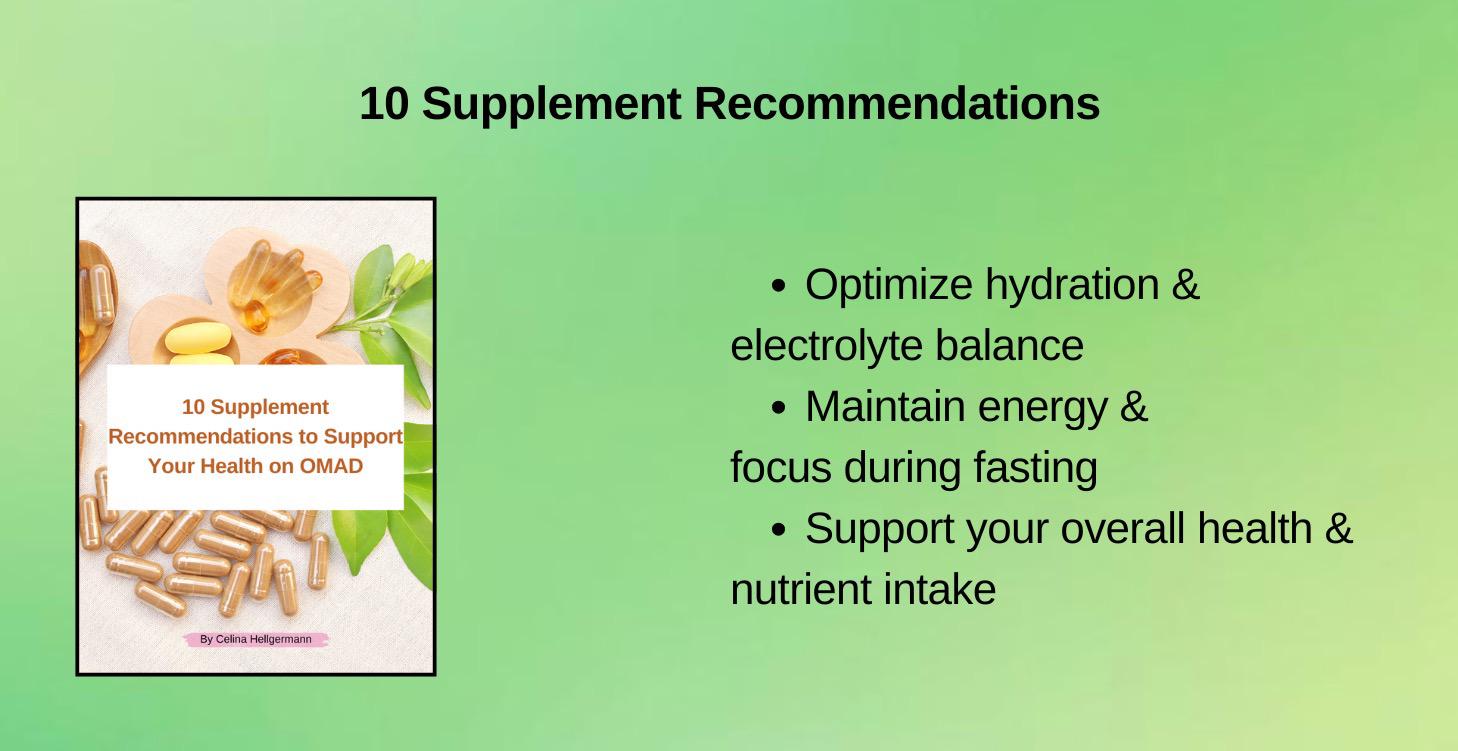 10 Supplement Recommendations

10 Supplement Recommendations to Support Your Health on OMAD

By Celina Hellgermann

• Optimize hydration & electrolyte balance
• Maintain energy & focus during fasting
• Support your overall health & nutrient intake